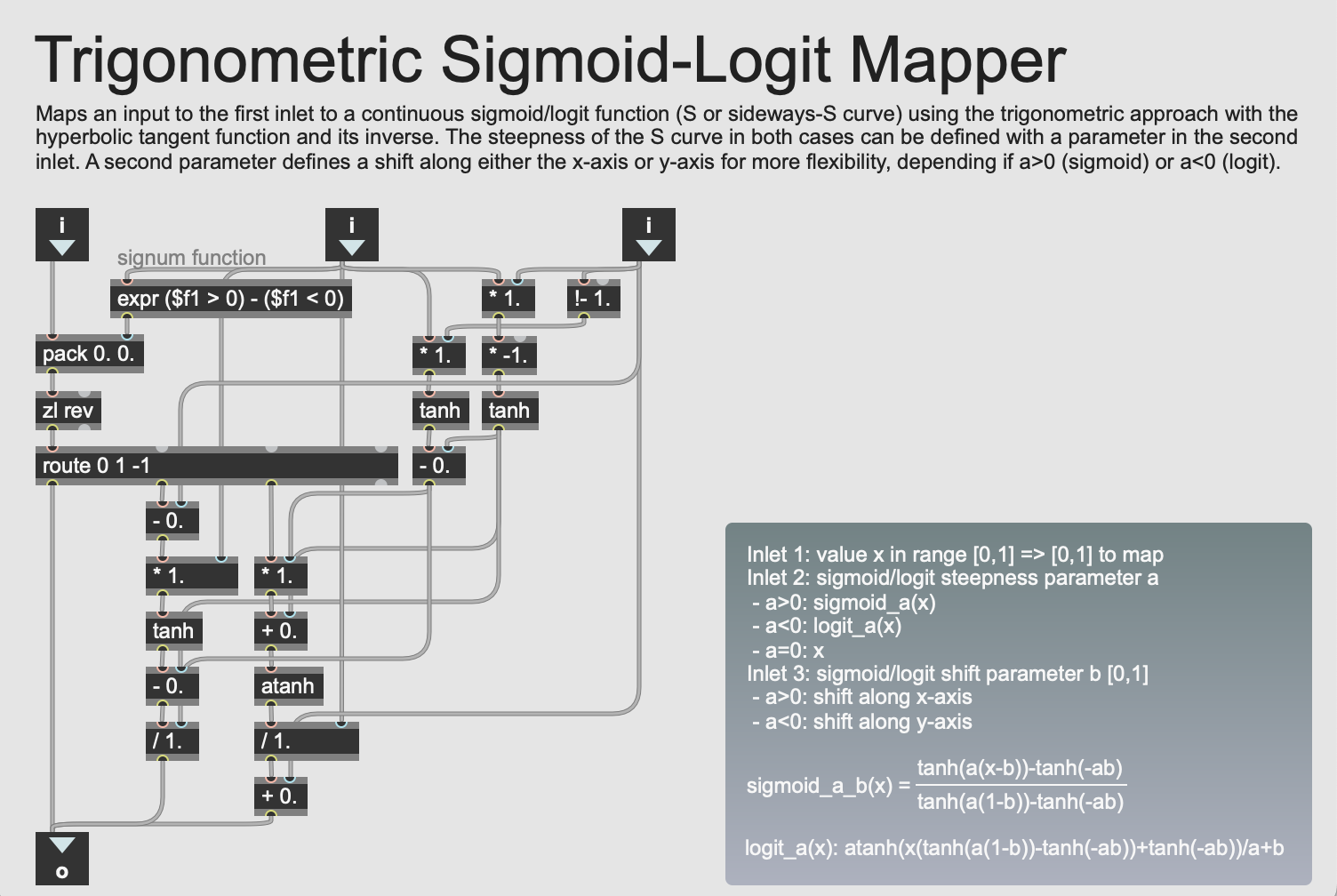 Trigonometric Sigmoid-Logit Mapper

Maps an input to the first inlet to a continuous sigmoid/logit function (S or sideways-S curve) using the trigonometric approach with the hyperbolic tangent function and its inverse. The steepness of the S curve in both cases can be defined with a parameter in the second inlet. A second parameter defines a shift along either the x-axis or y-axis for more flexibility, depending if a>0 (sigmoid) or a<0 (logit).

i

i

i

signum function

expr ($f1 > 0) - ($f1 < 0)

* 1.

!- 1.

pack 0. 0.

* 1.

* -1.

zl rev

tanh

tanh

route 0 1 -1

- 0.

- 0.

* 1.

* 1.

tanh

+ 0.

- 0.

atanh

/ 1.

/ 1.

+ 0.

o

Inlet 1: value x in range [0,1] => [0,1] to map
Inlet 2: sigmoid/logit steepness parameter a
- a>0: sigmoid_a(x)
- a<0: logit_a(x)
- a=0: x
Inlet 3: sigmoid/logit shift parameter b [0,1]
- a>0: shift along x-axis
- a<0: shift along y-axis

sigmoid_a_b(x) = $\frac{\text{tanh(a(x-b))-tanh(-ab)}}{\text{tanh(a(1-b))-tanh(-ab)}}$

logit_a(x): atanh(x(tanh(a(1-b))-tanh(-ab))+tanh(-ab))/a+b